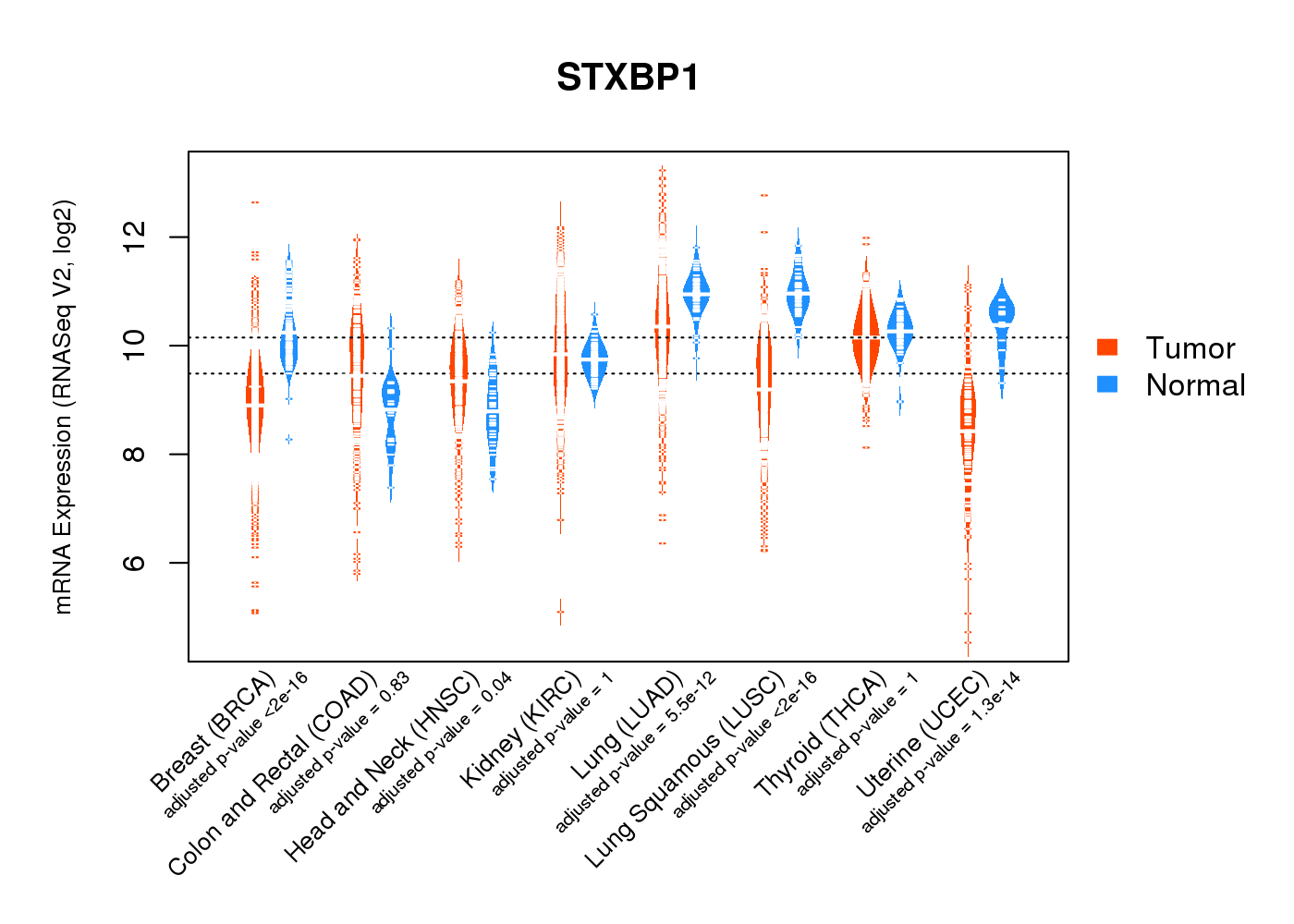 STXBP1

mRNA Expression (RNASeq V2, log2)

12
10
8
6

Tumor
Normal

Breast (BRCA)
adjusted p-value <2e-16
Colon and Rectal (COAD)
adjusted p-value = 0.83
Head and Neck (HNSC)
adjusted p-value = 0.04
Kidney (KIRC)
adjusted p-value = 1
Lung (LUAD)
adjusted p-value = 5.5e-12
Lung Squamous (LUSC)
adjusted p-value <2e-16
Thyroid (THCA)
adjusted p-value = 1
Uterine (UCEC)
adjusted p-value = 1.3e-14